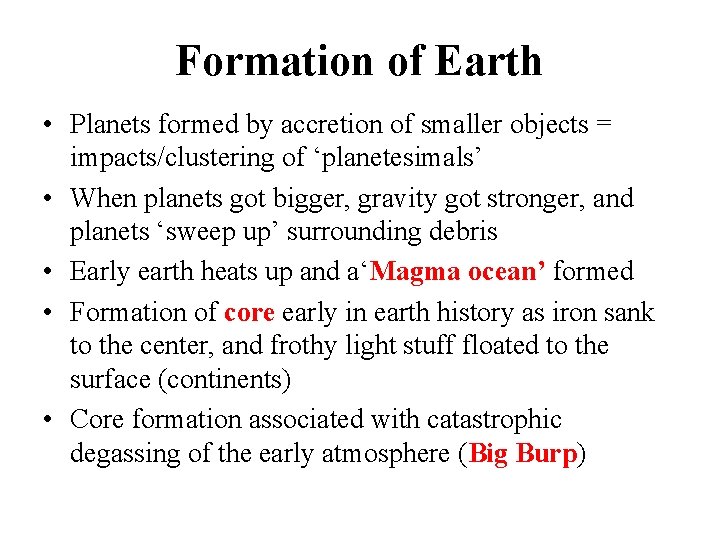 Formation of Earth

• Planets formed by accretion of smaller objects = impacts/clustering of ‘planetesimals’

• When planets got bigger, gravity got stronger, and planets ‘sweep up’ surrounding debris

• Early earth heats up and a‘Magma ocean’ formed

• Formation of core early in earth history as iron sank to the center, and frothy light stuff floated to the surface (continents)

• Core formation associated with catastrophic degassing of the early atmosphere (Big Burp)